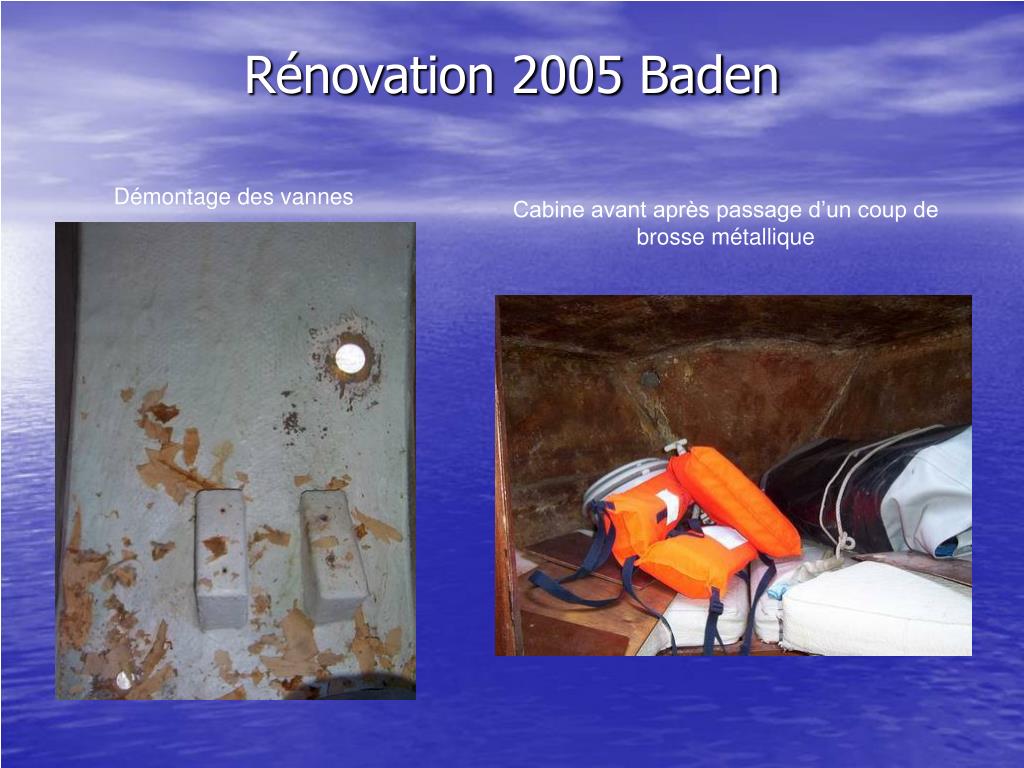 Rénovation 2005 Baden

Démontage des vannes

Cabine avant après passage d’un coup de brosse métallique